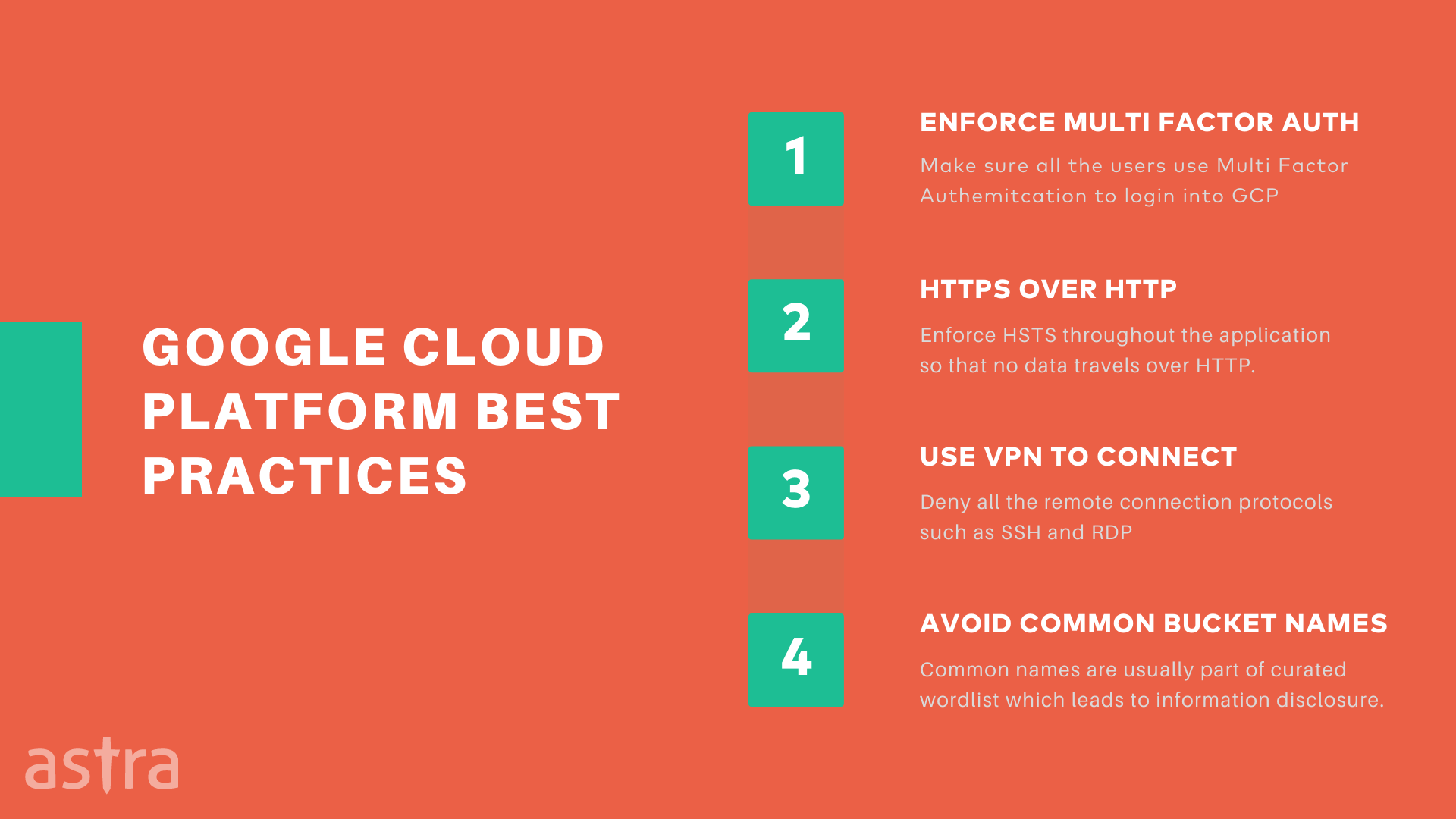 GOOGLE CLOUD PLATFORM BEST PRACTICES

1

ENFORCE MULTI FACTOR AUTH

Make sure all the users use Multi Factor Authemitcation to login into GCP

2

HTTPS OVER HTTP

Enforce HSTS throughout the application so that no data travels over HTTP.

3

USE VPN TO CONNECT

Deny all the remote connection protocols such as SSH and RDP

4

AVOID COMMON BUCKET NAMES

Common names are usually part of curated wordlist which leads to information disclosure.

astra